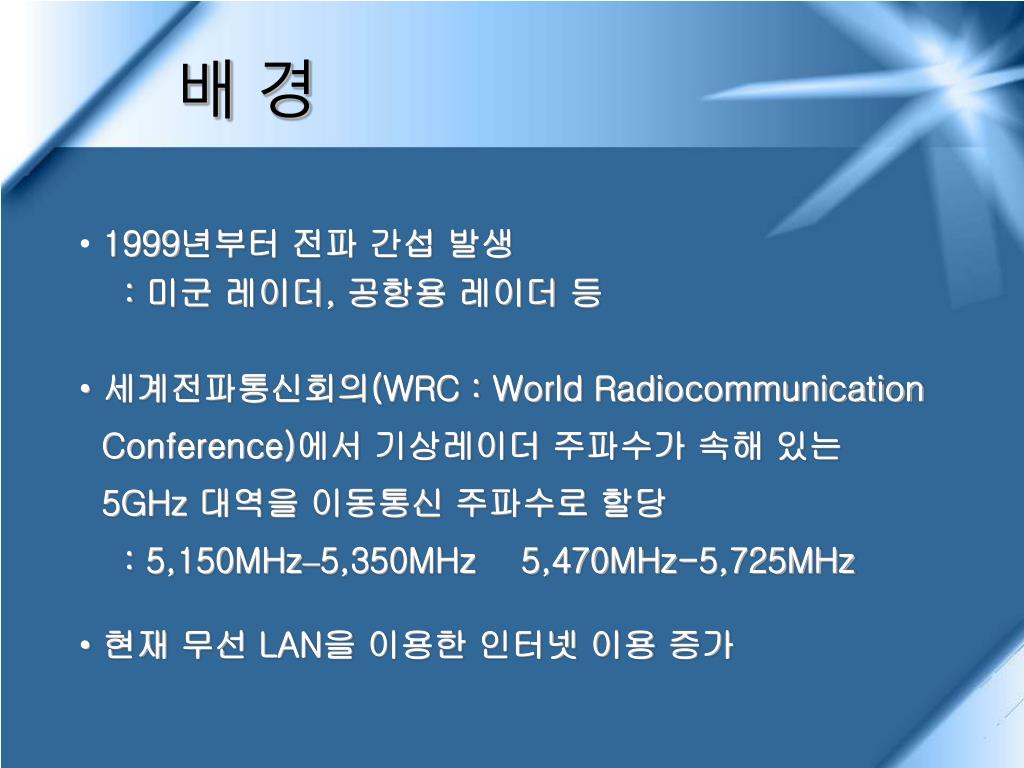 배 경

• 1999년부터 전파 간섭 발생
: 미군 레이더, 공항용 레이더 등

• 세계전파통신회의(WRC : World Radiocommunication Conference)에서 기상레이더 주파수가 속해 있는 5GHz 대역을 이동통신 주파수로 할당
: 5,150MHz–5,350MHz 5,470MHz-5,725MHz

• 현재 무선 LAN을 이용한 인터넷 이용 증가